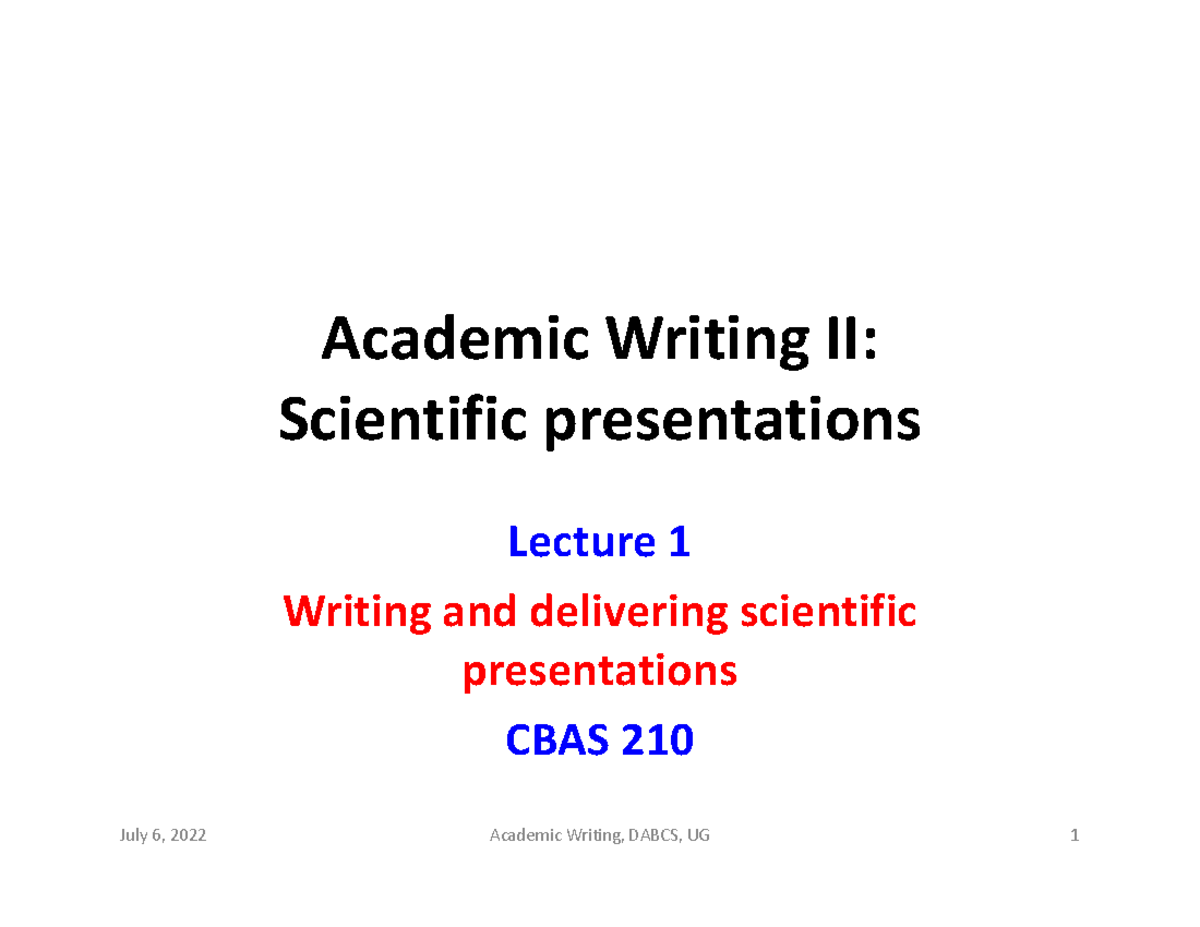 Academic Writing II:
Scientific presentations

Lecture 1

Writing and delivering scientific presentations

CBAS 210

July 6, 2022

Academic Writing, DABCS, UG

1